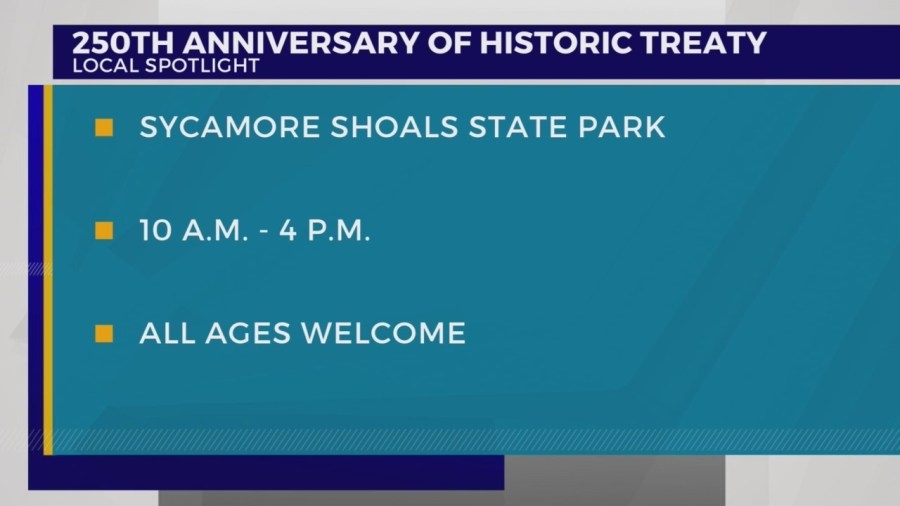 250TH ANNIVERSARY OF HISTORIC TREATY
LOCAL SPOTLIGHT

SYCAMORE SHOALS STATE PARK

10 A.M. - 4 P.M.

ALL AGES WELCOME